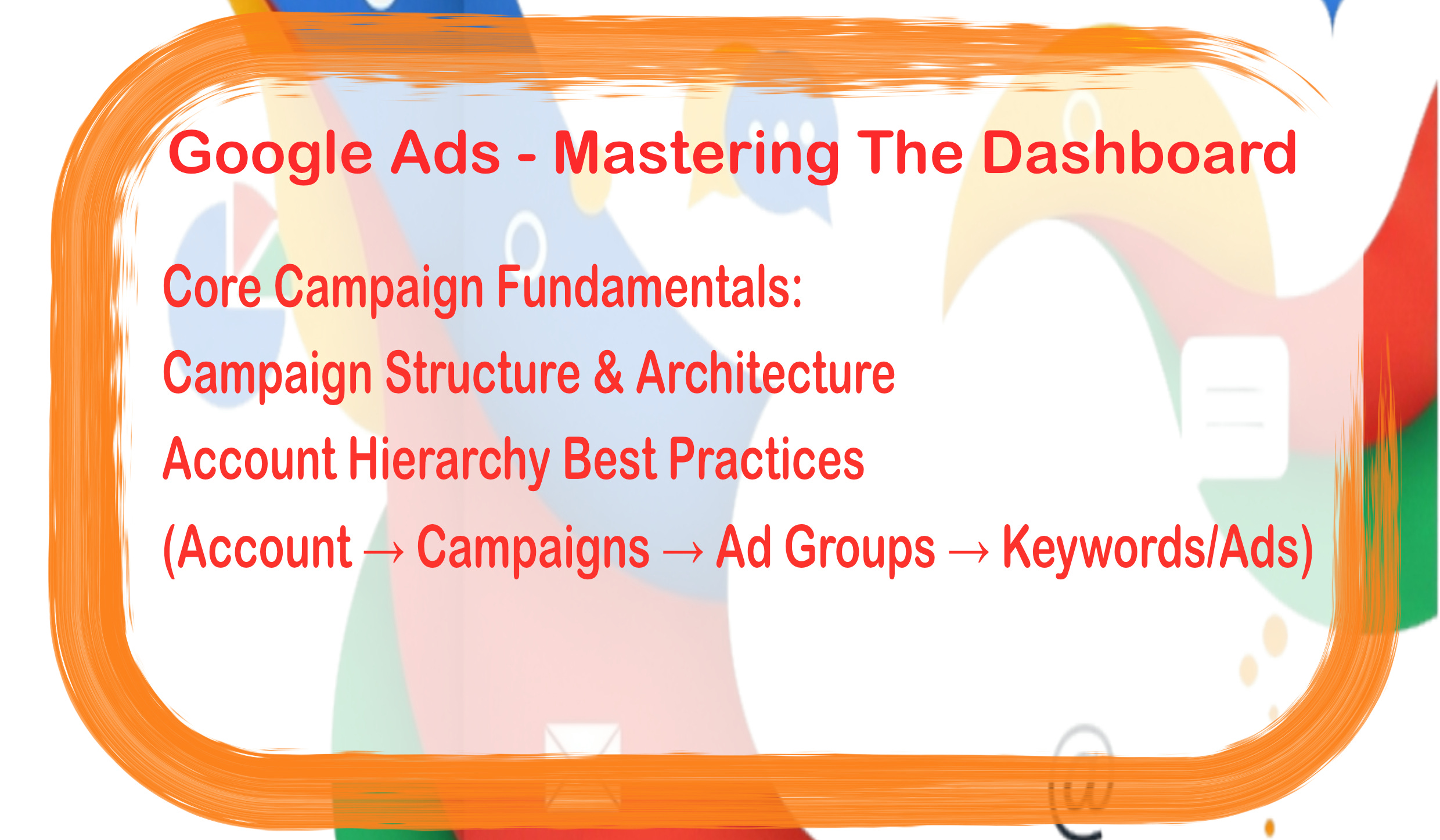 Google Ads - Mastering The Dashboard

Core Campaign Fundamentals:

Campaign Structure & Architecture

Account Hierarchy Best Practices

(Account → Campaigns → Ad Groups → Keywords/Ads)